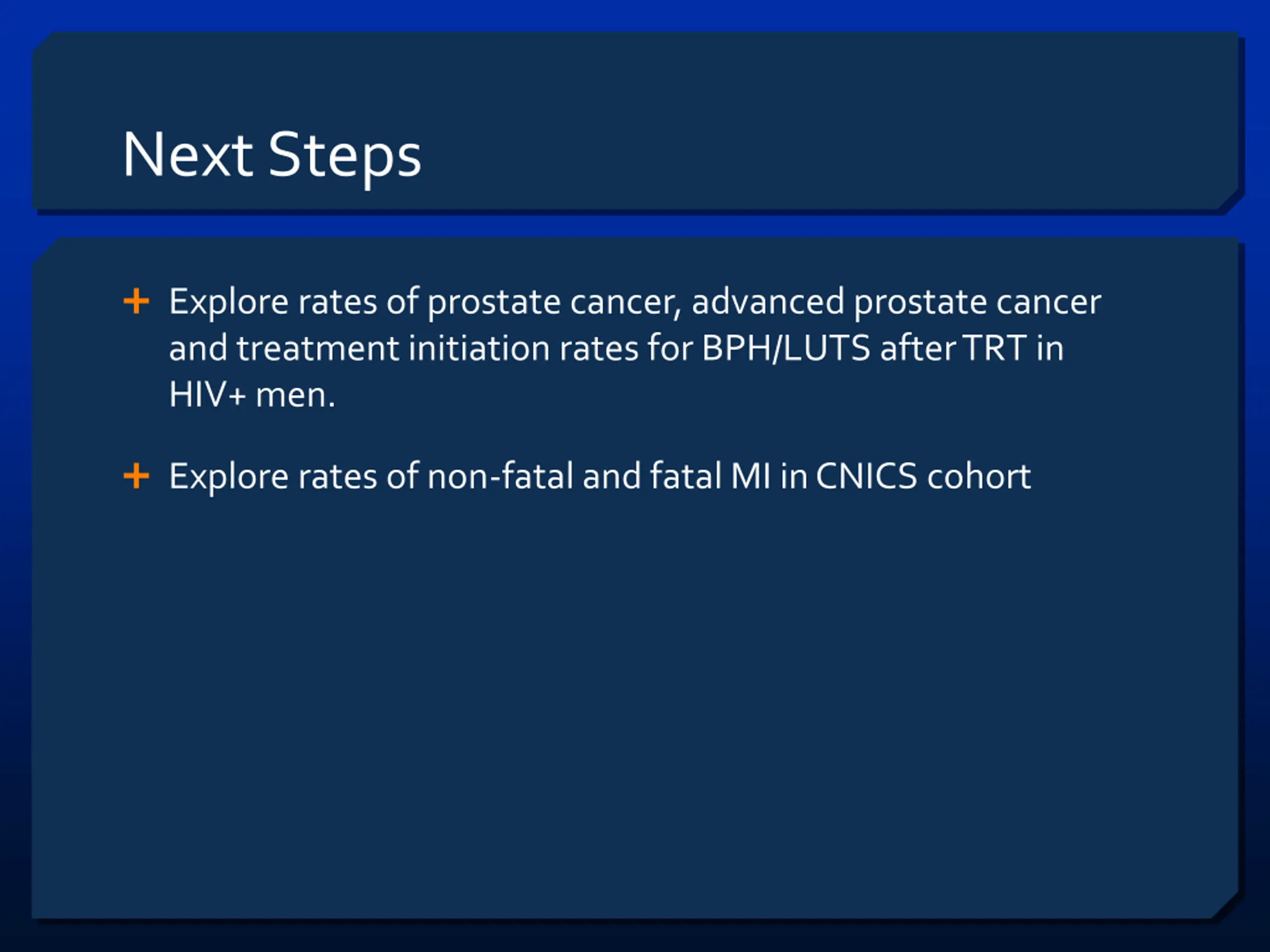 Next Steps

+ Explore rates of prostate cancer, advanced prostate cancer and treatment initiation rates for BPH/LUTS after TRT in HIV+ men.

+ Explore rates of non-fatal and fatal MI in CNICS cohort